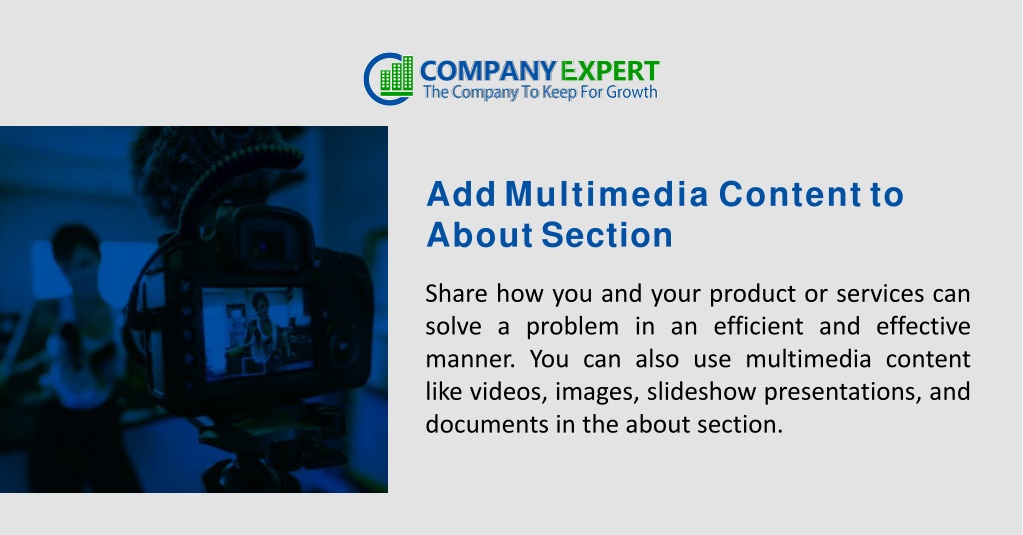 COMPANY EXPERT
The Company To Keep For Growth

Add Multimedia Content to About Section

Share how you and your product or services can solve a problem in an efficient and effective manner. You can also use multimedia content like videos, images, slideshow presentations, and documents in the about section.